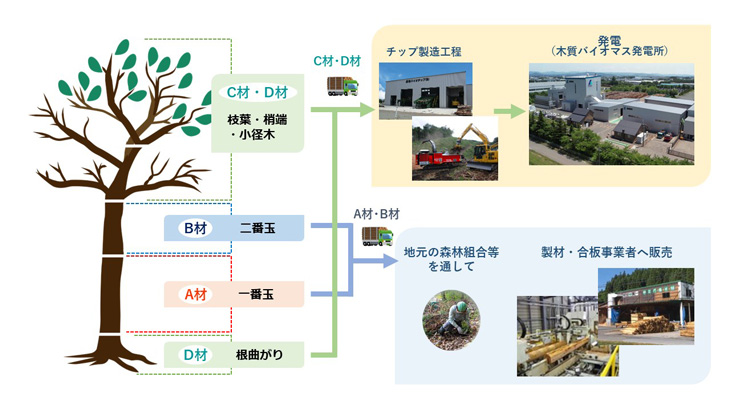 C材・D材
枝葉・梢端・小径木

B材 二番玉

A材 一番玉

D材 根曲がり

C材･D材

チップ製造工程

発電
（木質バイオマス発電所）

A材･B材

地元の森林組合等を通して

製材・合板事業者へ販売